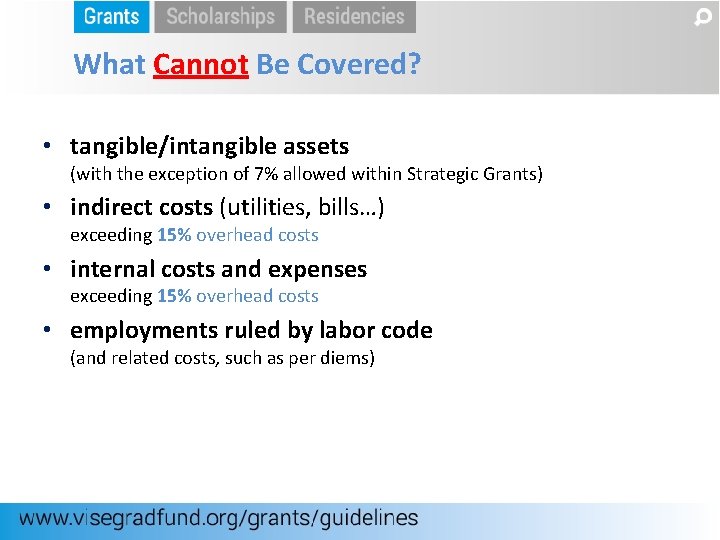 Grants Scholarships Residencies

What Cannot Be Covered?

• tangible/intangible assets
(with the exception of 7% allowed within Strategic Grants)

• indirect costs (utilities, bills…)
exceeding 15% overhead costs

• internal costs and expenses
exceeding 15% overhead costs

• employments ruled by labor code
(and related costs, such as per diems)

www.visegradfund.org/grants/guidelines